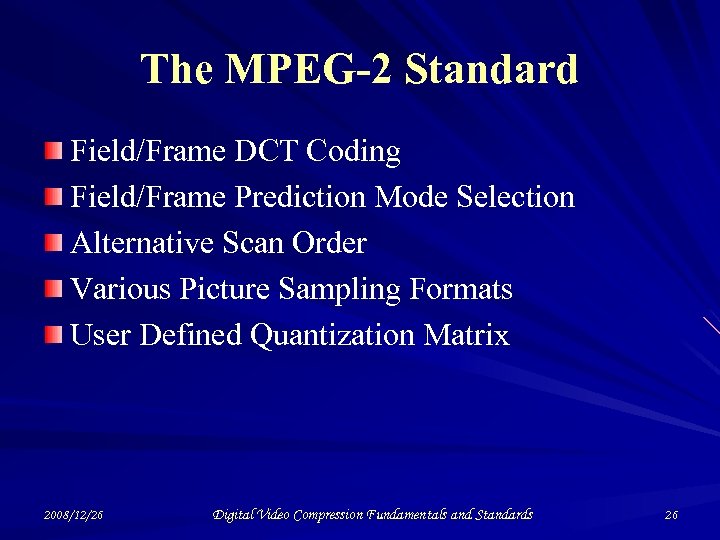 The MPEG-2 Standard

Field/Frame DCT Coding

Field/Frame Prediction Mode Selection

Alternative Scan Order

Various Picture Sampling Formats

User Defined Quantization Matrix

2008/12/26

Digital Video Compression Fundamentals and Standards

26